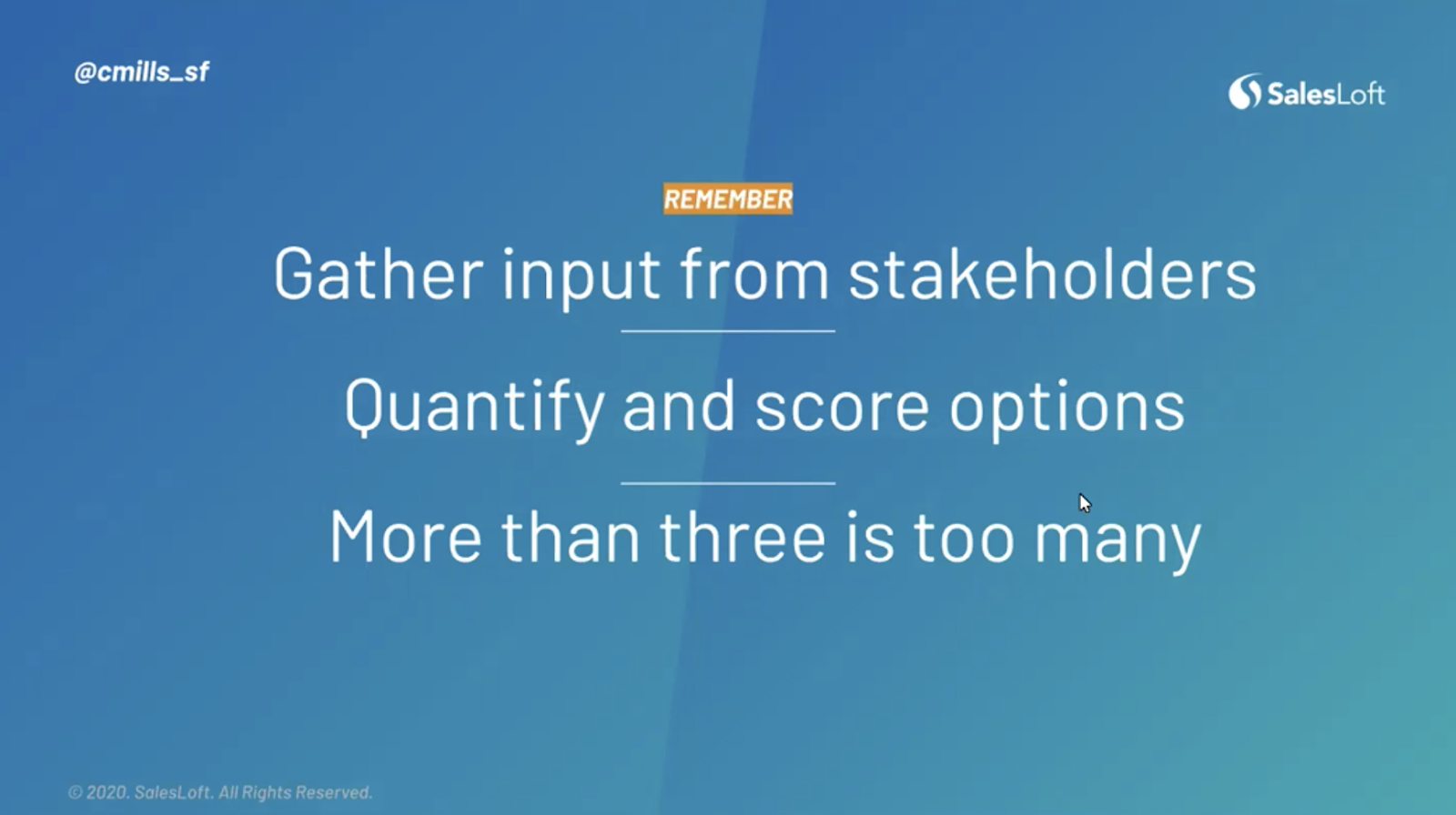 @cmills_sf

SalesLoft

REMEMBER

Gather input from stakeholders

Quantify and score options

More than three is too many

© 2020. SalesLoft. All Rights Reserved.